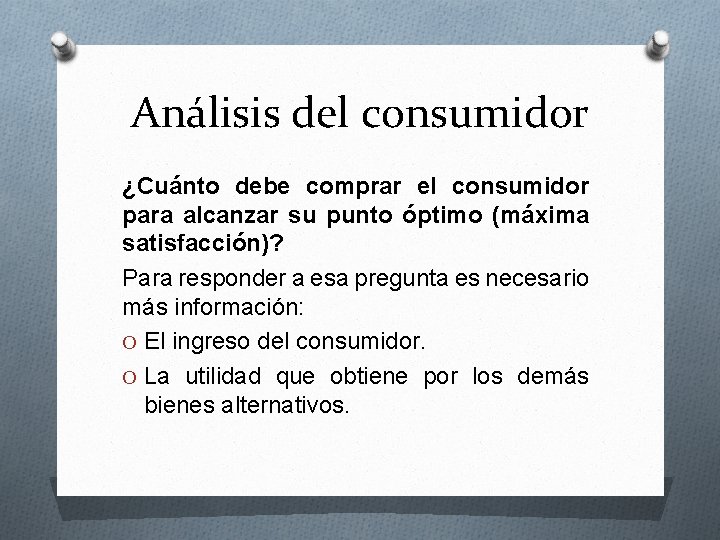 Análisis del consumidor

¿Cuánto debe comprar el consumidor para alcanzar su punto óptimo (máxima satisfacción)?

Para responder a esa pregunta es necesario más información:

O El ingreso del consumidor.

O La utilidad que obtiene por los demás bienes alternativos.